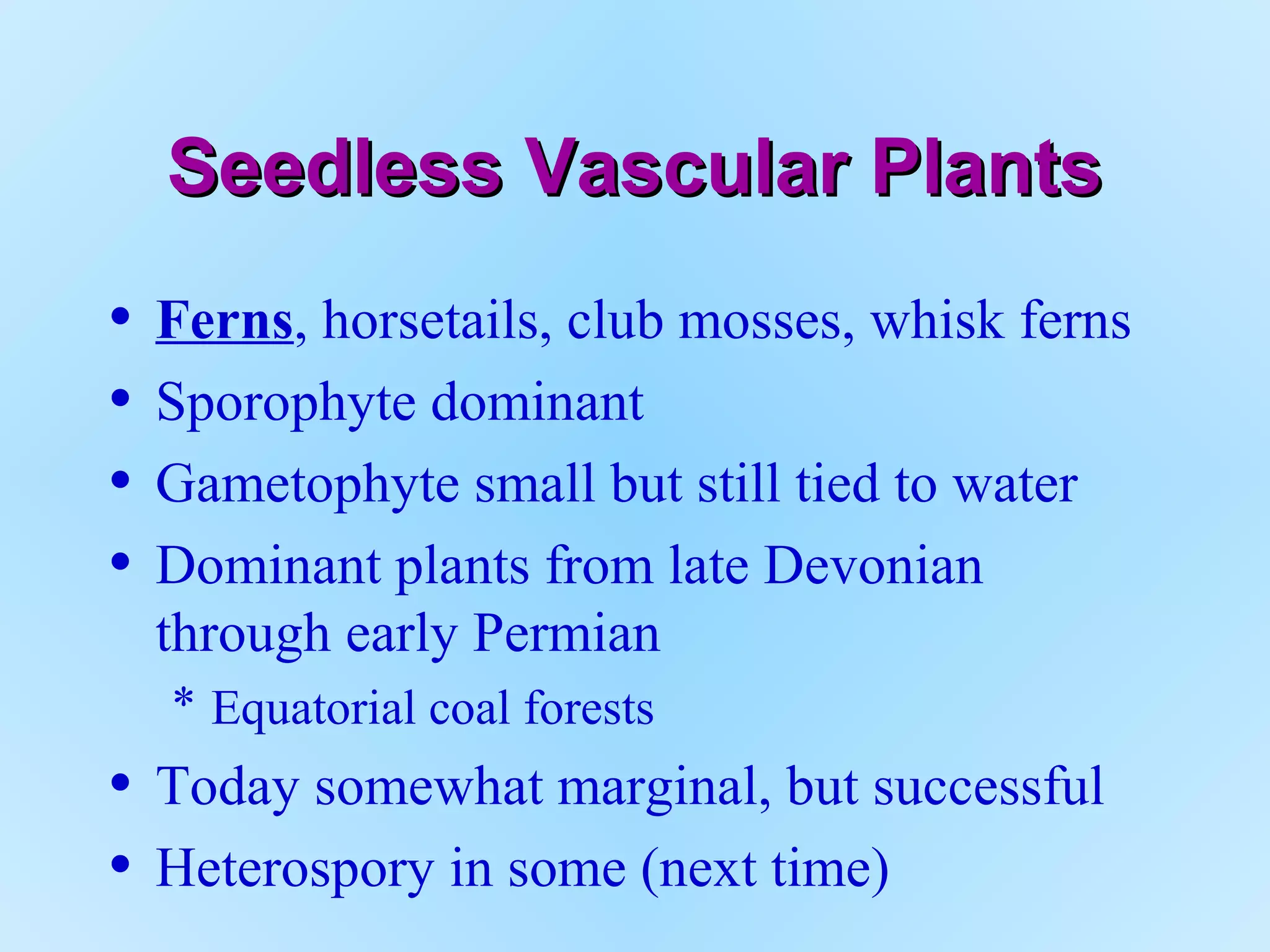 Seedless Vascular Plants

• Ferns, horsetails, club mosses, whisk ferns
• Sporophyte dominant
• Gametophyte small but still tied to water
• Dominant plants from late Devonian through early Permian
* Equatorial coal forests
• Today somewhat marginal, but successful
• Heterospory in some (next time)